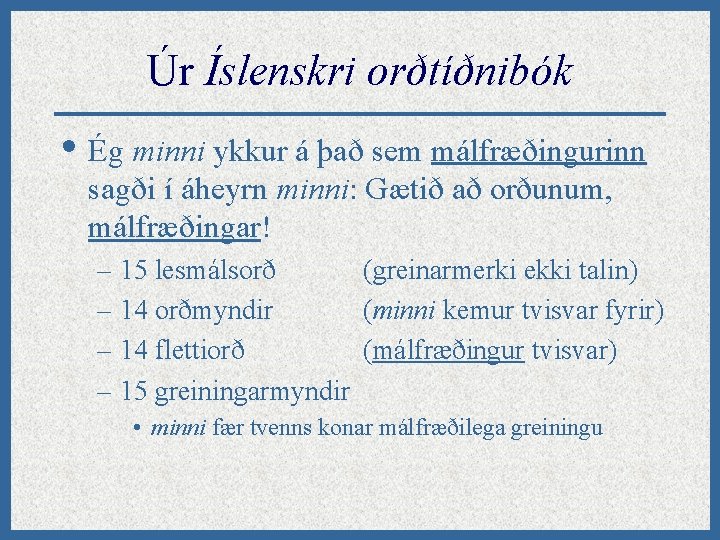 Úr Íslenskri orðtíðnibók

• Ég minni ykkur á það sem málfræðingurinn sagði í áheyrn minni: Gætið að orðunum, málfræðingar!

– 15 lesmálsorð (greinarmerki ekki talin)

– 14 orðmyndir (minni kemur tvisvar fyrir)

– 14 flettiorð (málfræðingur tvisvar)

– 15 greiningarmyndir

• minni fær tvenns konar málfræðilega greiningu